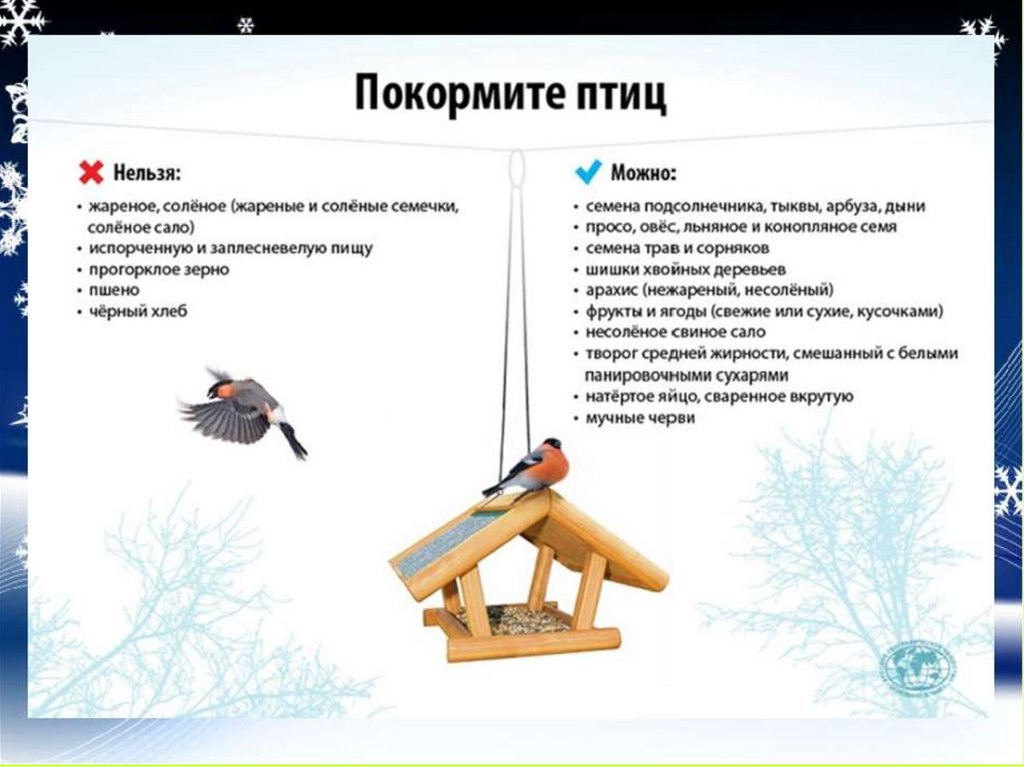 Покормите птиц

Нельзя:
• жареное, солёное (жареные и солёные семечки, солёное сало)
• испорченную и заплесневелую пищу
• прогорклое зерно
• пшено
• чёрный хлеб

Можно:
• семена подсолнечника, тыквы, арбуза, дыни
• просо, овёс, льняное и конопляное семя
• семена трав и сорняков
• шишки хвойных деревьев
• арахис (нежареный, несолёный)
• фрукты и ягоды (свежие или сухие, кусочками)
• несолёное свиное сало
• творог средней жирности, смешанный с белыми панировочными сухарями
• натёртое яйцо, сваренное вкрутую
• мучные черви